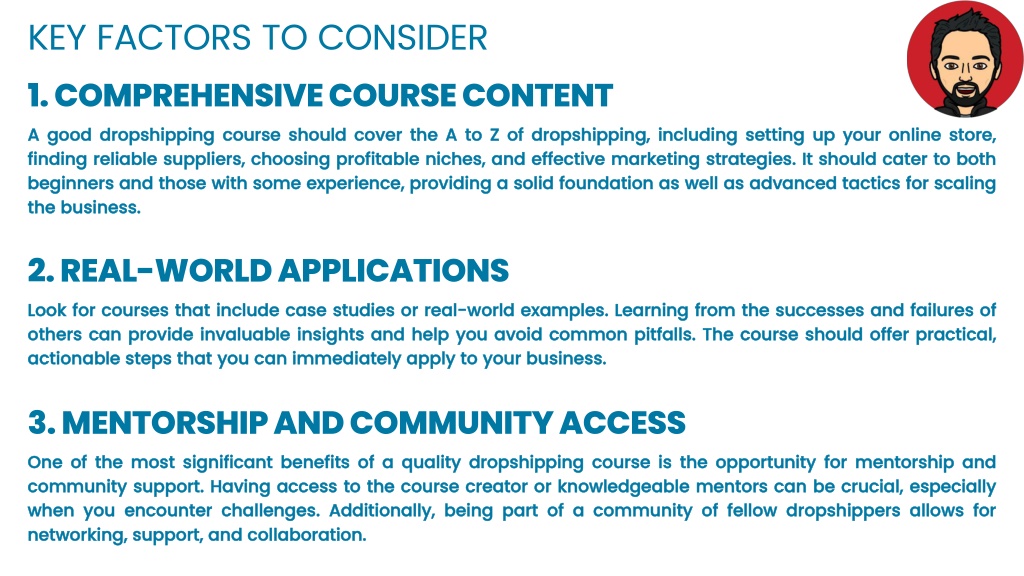 KEY FACTORS TO CONSIDER

1. COMPREHENSIVE COURSE CONTENT

A good dropshipping course should cover the A to Z of dropshipping, including setting up your online store, finding reliable suppliers, choosing profitable niches, and effective marketing strategies. It should cater to both beginners and those with some experience, providing a solid foundation as well as advanced tactics for scaling the business.

2. REAL-WORLD APPLICATIONS

Look for courses that include case studies or real-world examples. Learning from the successes and failures of others can provide invaluable insights and help you avoid common pitfalls. The course should offer practical, actionable steps that you can immediately apply to your business.

3. MENTORSHIP AND COMMUNITY ACCESS

One of the most significant benefits of a quality dropshipping course is the opportunity for mentorship and community support. Having access to the course creator or knowledgeable mentors can be crucial, especially when you encounter challenges. Additionally, being part of a community of fellow dropshippers allows for networking, support, and collaboration.